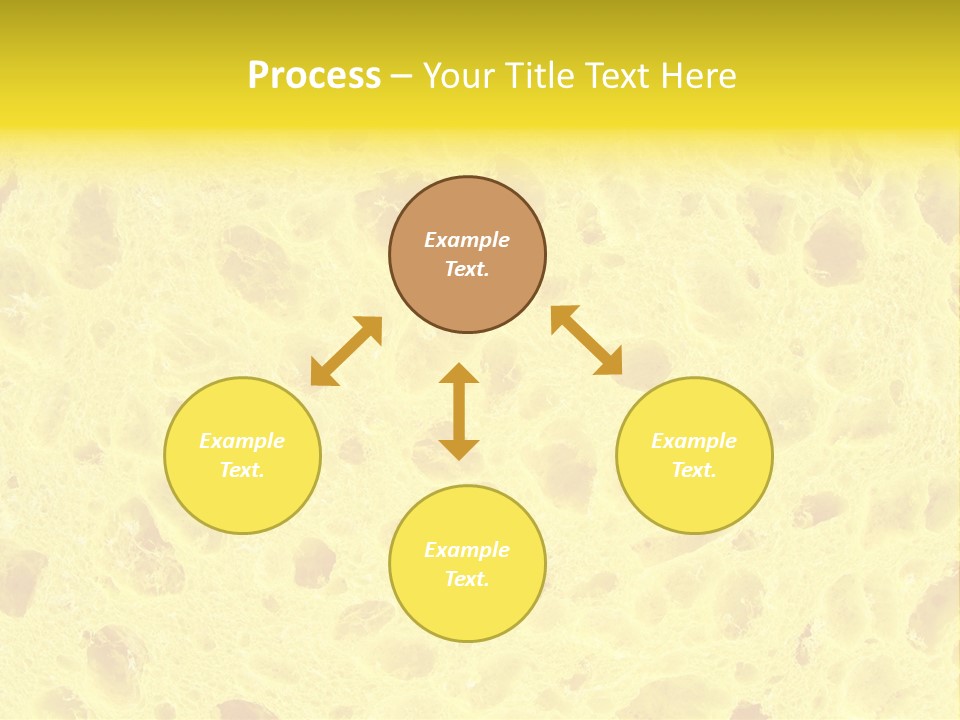 Process – Your Title Text Here

Example Text.

Example Text.

Example Text.

Example Text.